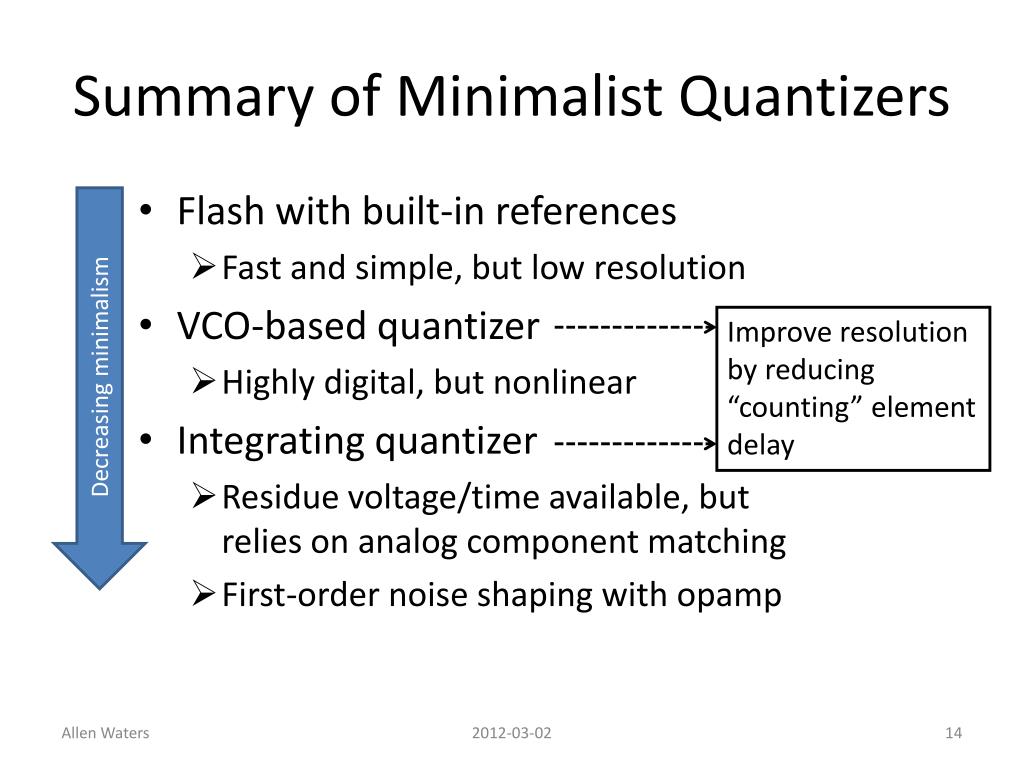 Summary of Minimalist Quantizers

Decreasing minimalism

• Flash with built-in references
➢ Fast and simple, but low resolution
• VCO-based quantizer
➢ Highly digital, but nonlinear
• Integrating quantizer
➢ Residue voltage/time available, but relies on analog component matching
➢ First-order noise shaping with opamp

Improve resolution by reducing “counting” element delay

Allen Waters

2012-03-02

14